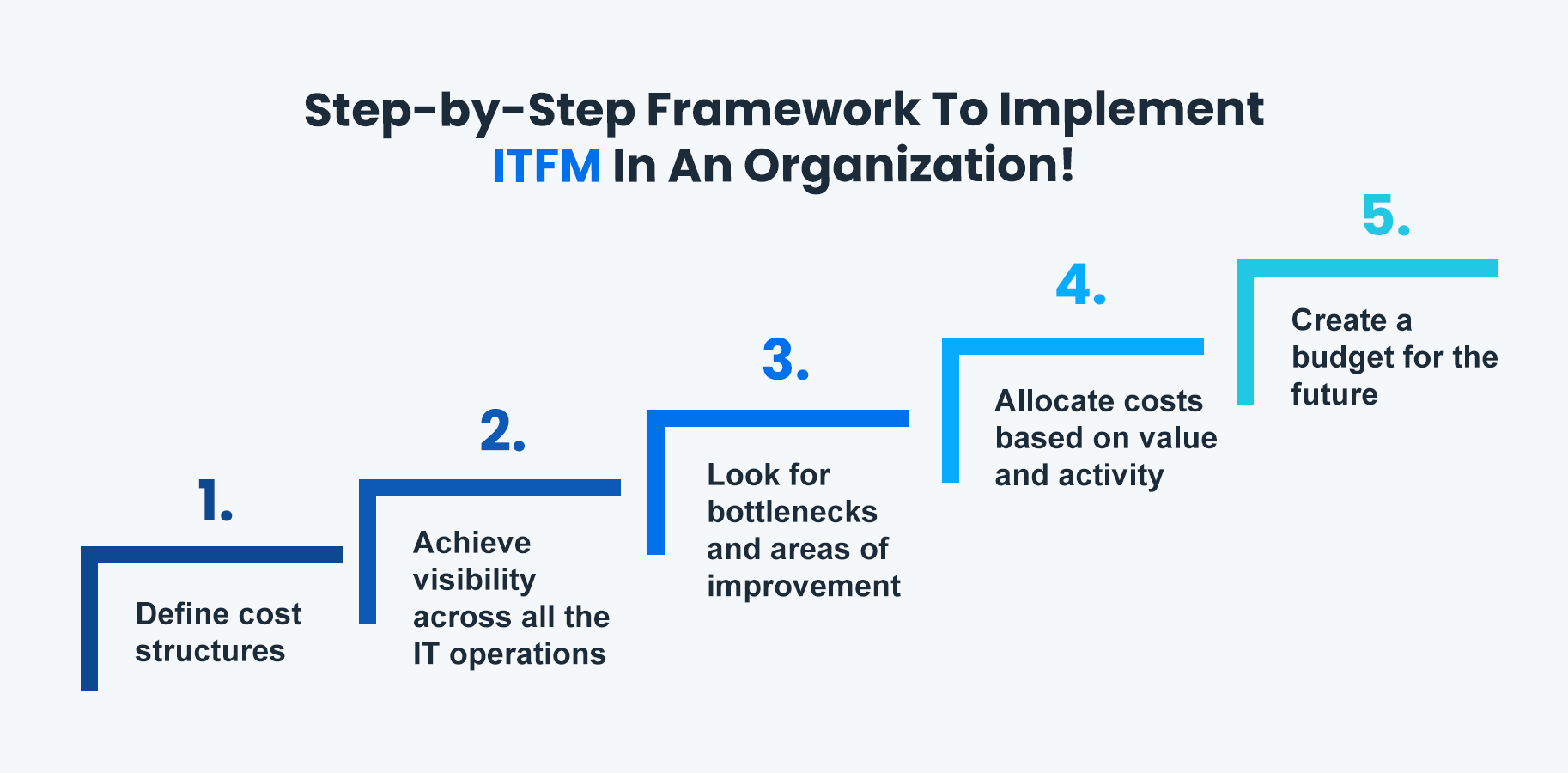 Step-by-Step Framework To Implement ITFM In An Organization!

1.
Define cost structures

2.
Achieve visibility across all the IT operations

3.
Look for bottlenecks and areas of improvement

4.
Allocate costs based on value and activity

5.
Create a budget for the future